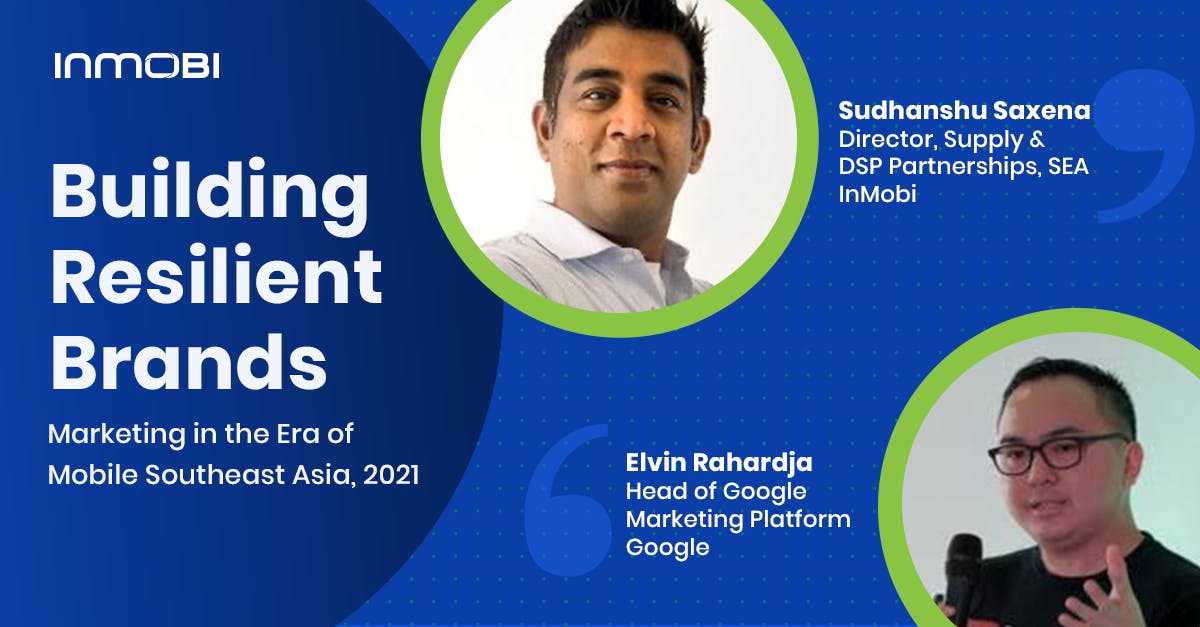 INMOBI

Building Resilient Brands

Marketing in the Era of Mobile Southeast Asia, 2021

Sudhanshu Saxena
Director, Supply & DSP Partnerships, SEA
InMobi

Elvin Rahardja
Head of Google Marketing Platform
Google